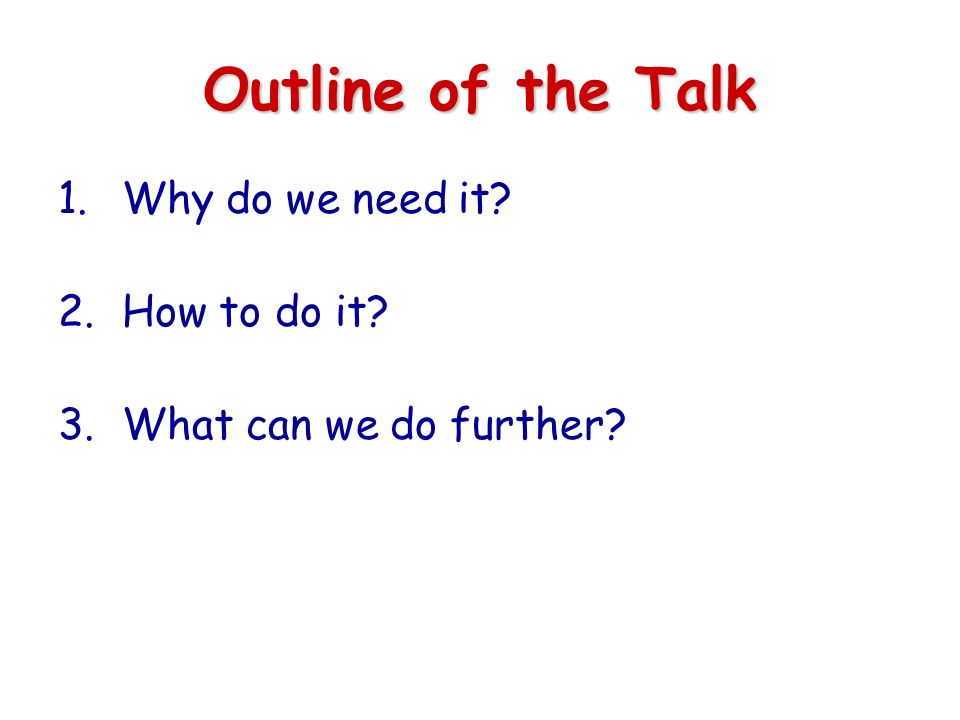 Outline of the Talk

1. Why do we need it?

2. How to do it?

3. What can we do further?